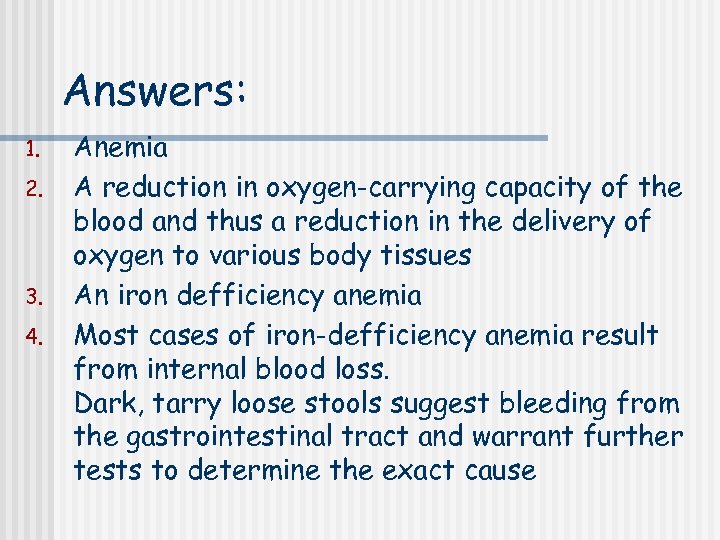 Answers:

1. Anemia
2. A reduction in oxygen-carrying capacity of the blood and thus a reduction in the delivery of oxygen to various body tissues
3. An iron defficiency anemia
4. Most cases of iron-defficiency anemia result from internal blood loss.
Dark, tarry loose stools suggest bleeding from the gastrointestinal tract and warrant further tests to determine the exact cause